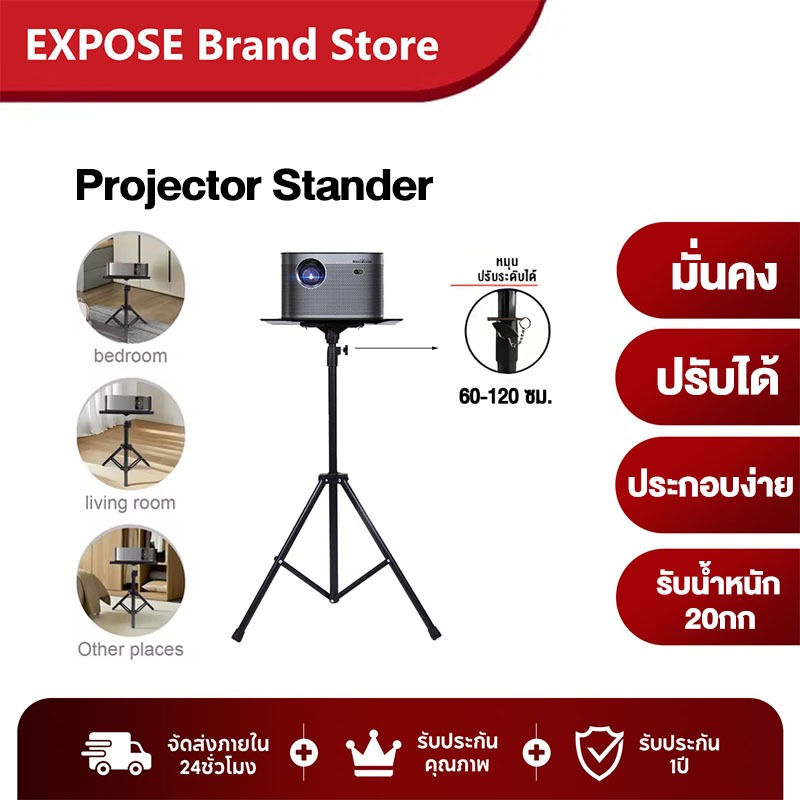 EXPOSE Brand Store

Projector Stander

bedroom

living room

Other places

หมุน
ปรับระดับได้

60-120 ซม.

มั่นคง

ปรับได้

ประกอบง่าย

รับน้ำหนัก 20กก

จัดส่งภายใน 24ชั่วโมง

รับประกัน คุณภาพ

รับประกัน 1ปี